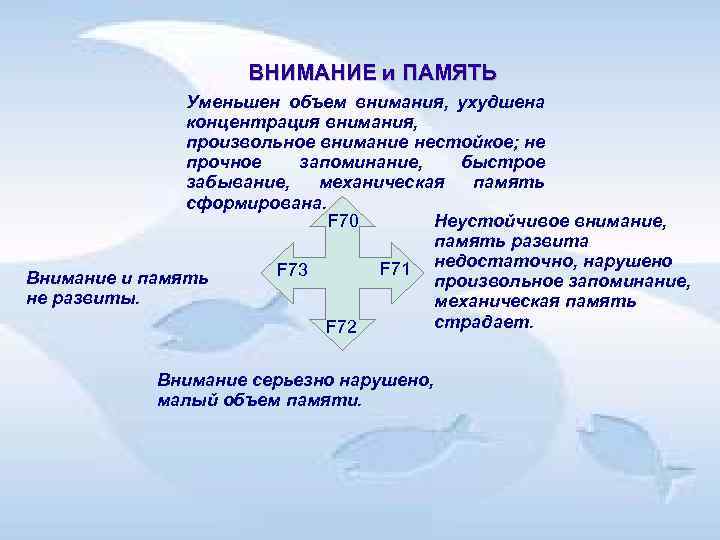 ВНИМАНИЕ и ПАМЯТЬ

Уменьшен объем внимания, ухудшена концентрация внимания, произвольное внимание нестойкое; не прочное запоминание, быстрое забывание, механическая память сформирована.

F70

F73

F71

F72

Неустойчивое внимание, память развита недостаточно, нарушено произвольное запоминание, механическая память страдает.

Внимание и память не развиты.

Внимание серьезно нарушено, малый объем памяти.